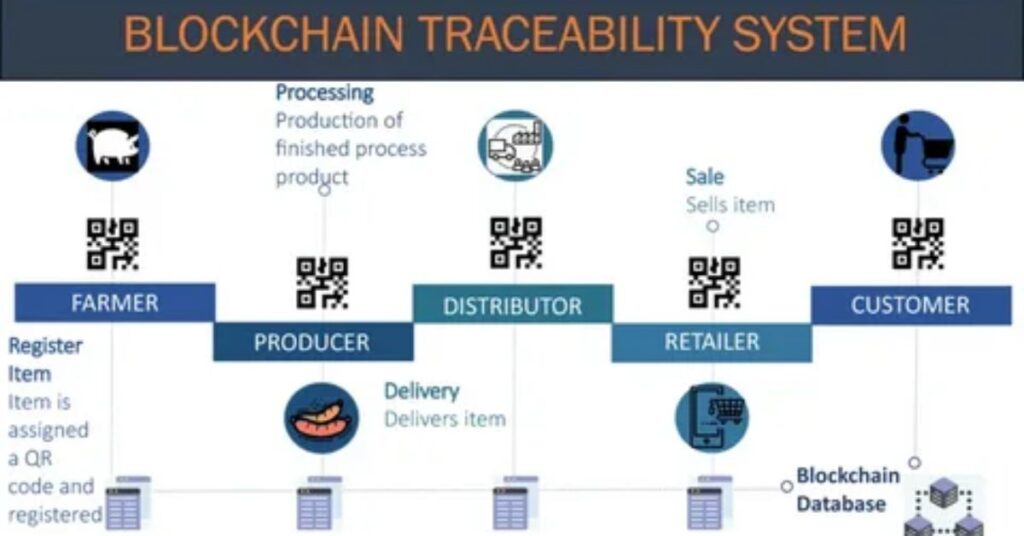 BLOCKCHAIN TRACEABILITY SYSTEM

Processing
Production of finished process product

Sale
Sells item

FARMER

PRODUCER

DISTRIBUTOR

RETAILER

CUSTOMER

Register Item
Item is assigned a QR code and registered

Delivery
Delivers item

Blockchain Database